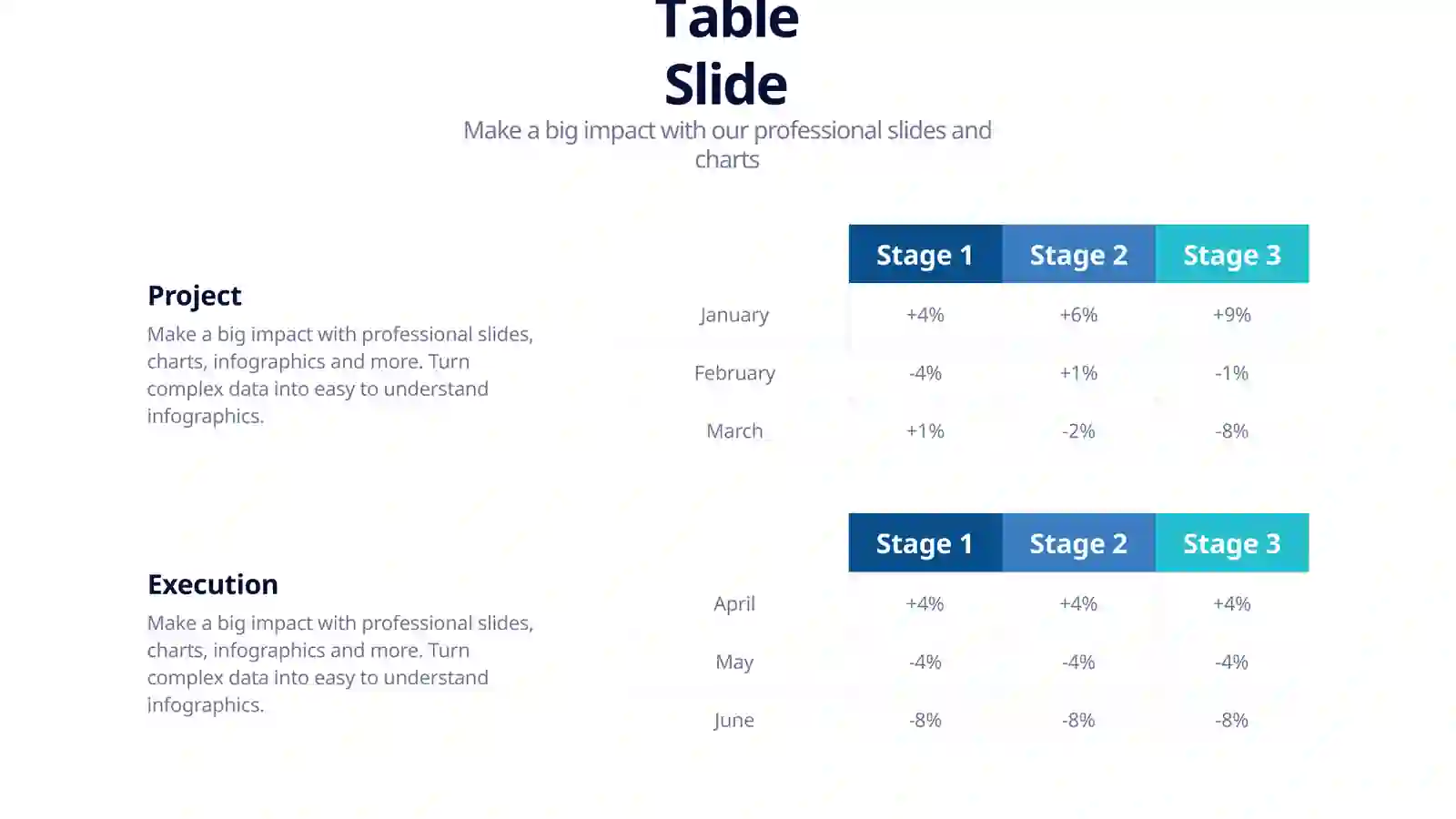 Table Slide

Make a big impact with our professional slides and charts

Project

Make a big impact with professional slides, charts, infographics and more. Turn complex data into easy to understand infographics.

| | Stage 1 | Stage 2 | Stage 3 |
|---|---|---|---|
| January | +4% | +6% | +9% |
| February | -4% | +1% | -1% |
| March | +1% | -2% | -8% |

Execution

Make a big impact with professional slides, charts, infographics and more. Turn complex data into easy to understand infographics.

| | Stage 1 | Stage 2 | Stage 3 |
|---|---|---|---|
| April | +4% | +4% | +4% |
| May | -4% | -4% | -4% |
| June | -8% | -8% | -8% |